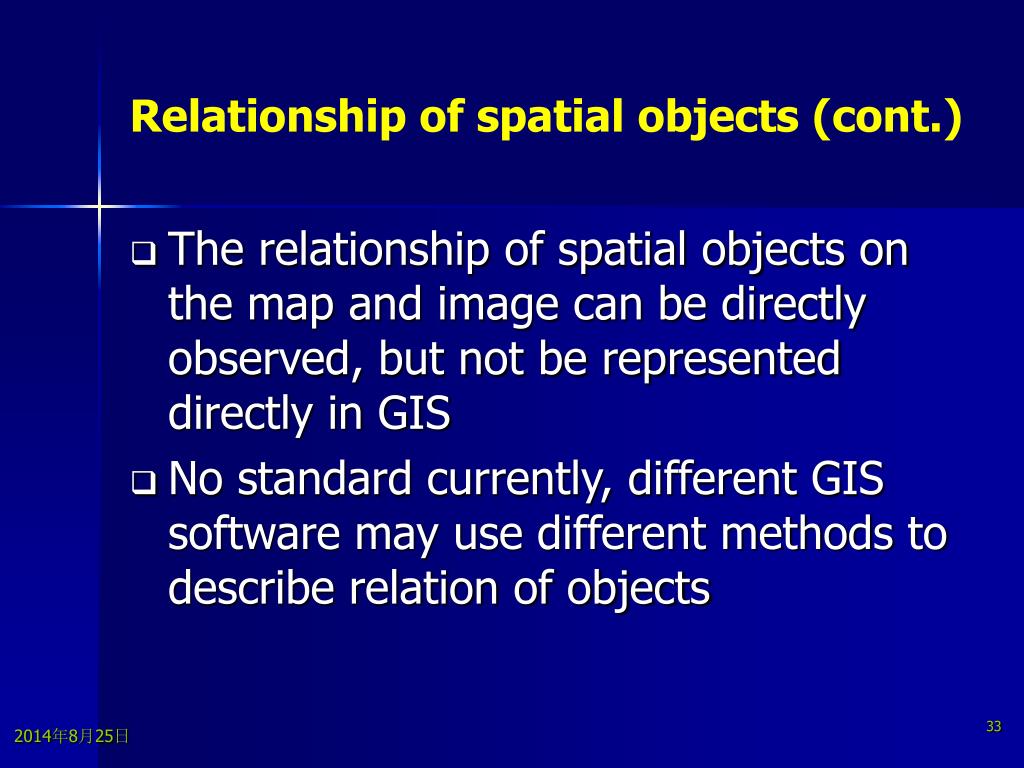 Relationship of spatial objects (cont.)

❑ The relationship of spatial objects on the map and image can be directly observed, but not be represented directly in GIS

❑ No standard currently, different GIS software may use different methods to describe relation of objects

2014年8月25日

33